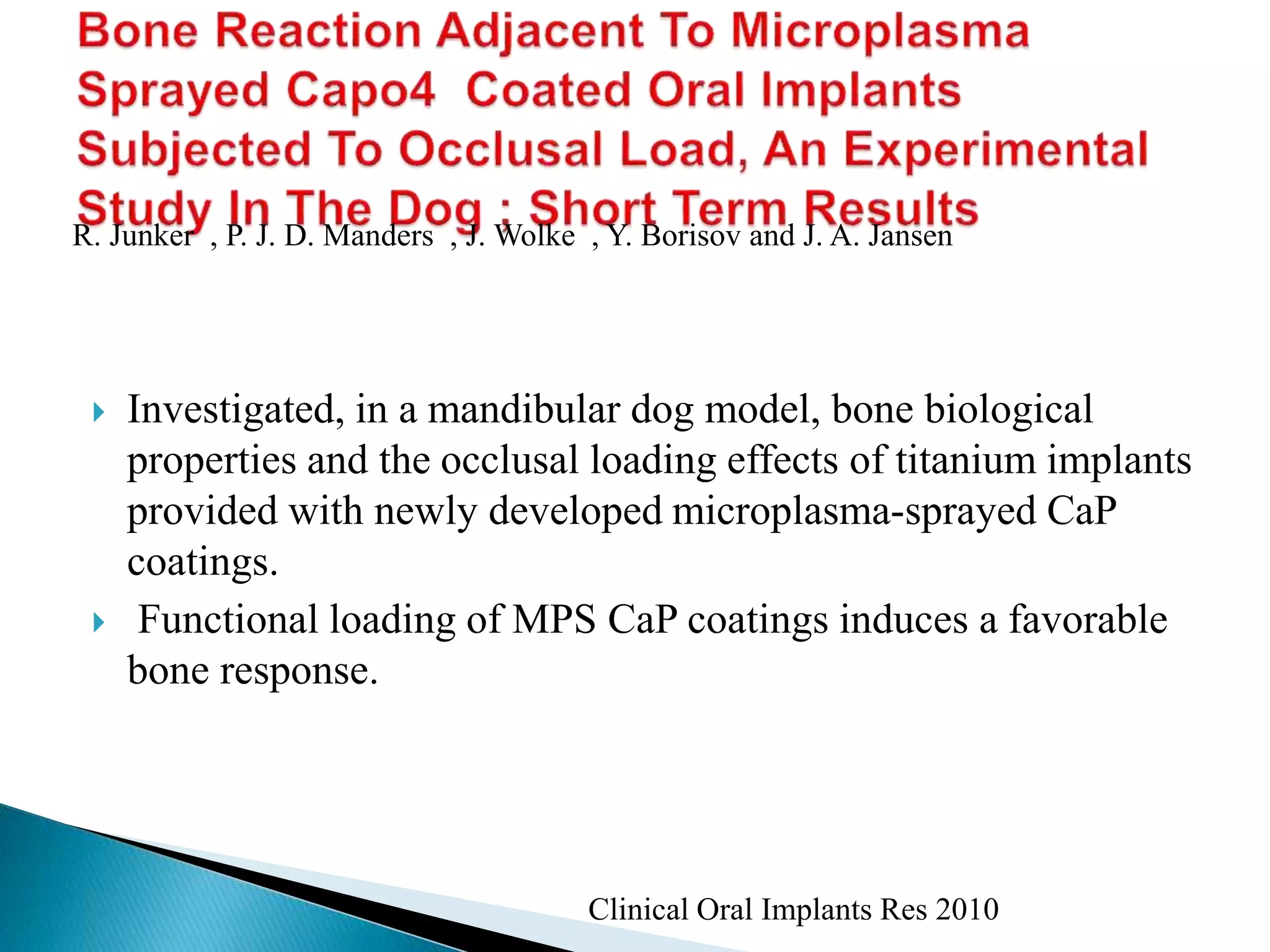 Bone Reaction Adjacent To Microplasma Sprayed Capo4 Coated Oral Implants Subjected To Occlusal Load, An Experimental Study In The Dog : Short Term Results

R. Junker , P. J. D. Manders , J. Wolke , Y. Borisov and J. A. Jansen

Investigated, in a mandibular dog model, bone biological properties and the occlusal loading effects of titanium implants provided with newly developed microplasma-sprayed CaP coatings.

Functional loading of MPS CaP coatings induces a favorable bone response.

Clinical Oral Implants Res 2010